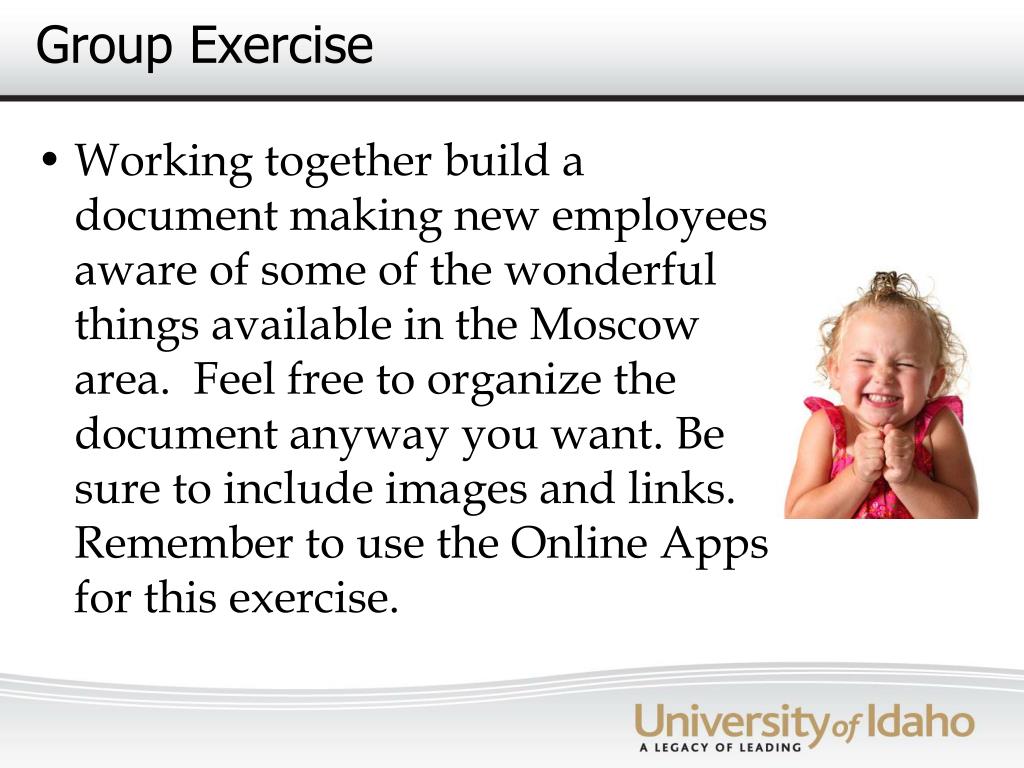 Group Exercise

• Working together build a document making new employees aware of some of the wonderful things available in the Moscow area.  Feel free to organize the document anyway you want. Be sure to include images and links. Remember to use the Online Apps for this exercise.

University of Idaho
A LEGACY OF LEADING